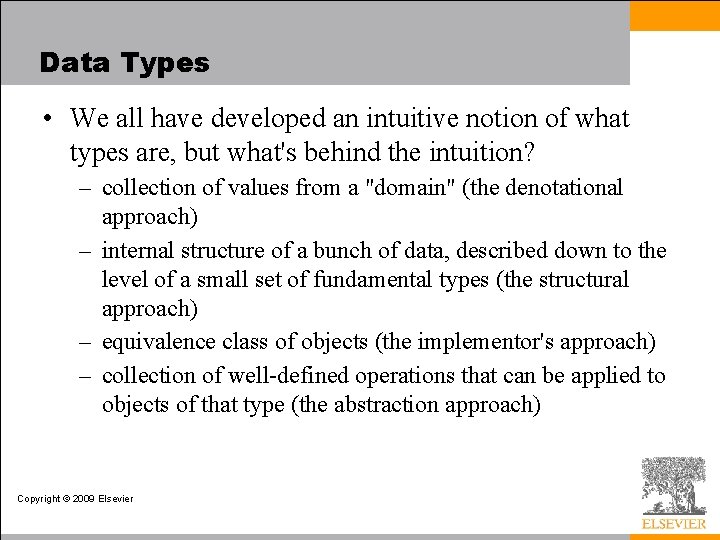 Data Types

• We all have developed an intuitive notion of what types are, but what's behind the intuition?

– collection of values from a "domain" (the denotational approach)

– internal structure of a bunch of data, described down to the level of a small set of fundamental types (the structural approach)

– equivalence class of objects (the implementor's approach)

– collection of well-defined operations that can be applied to objects of that type (the abstraction approach)

Copyright © 2009 Elsevier

ELSEVIER